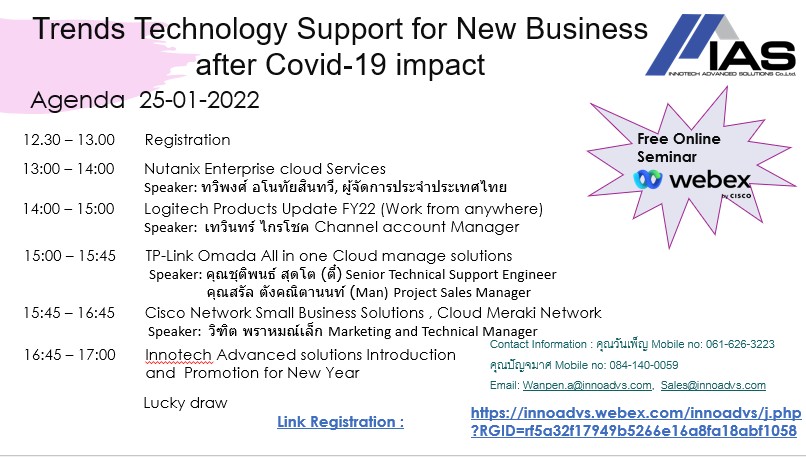 Trends Technology Support for New Business after Covid-19 impact

IAS
INNOTECH ADVANCED SOLUTIONS Co.,Ltd.

Agenda 25-01-2022

Free Online Seminar
webex by CISCO

12.30 – 13.00 Registration

13:00 – 14:00 Nutanix Enterprise cloud Services
Speaker: ทวิพงศ์ อโนทัยสินทวี, ผู้จัดการประจำประเทศไทย

14:00 – 15:00 Logitech Products Update FY22 (Work from anywhere)
Speaker: เทวินทร์ ไกรโชค Channel account Manager

15:00 – 15:45 TP-Link Omada All in one Cloud manage solutions
Speaker: คุณชุติพนธ์ สุดโต (ตี๋) Senior Technical Support Engineer
คุณสรัล ตังคณิตานนท์ (Man) Project Sales Manager

15:45 – 16:45 Cisco Network Small Business Solutions , Cloud Meraki Network
Speaker: วิชิต พราหมณ์เล็ก Marketing and Technical Manager

16:45 – 17:00 Innotech Advanced solutions Introduction and Promotion for New Year

Lucky draw

Contact Information : คุณวันเพ็ญ Mobile no: 061-626-3223
คุณปัญจมาศ Mobile no: 084-140-0059
Email: Wanpen.a@innoadvs.com, Sales@innoadvs.com

Link Registration :
https://innoadvs.webex.com/innoadvs/j.php?RGID=rf5a32f17949b5266e16a8fa18abf1058